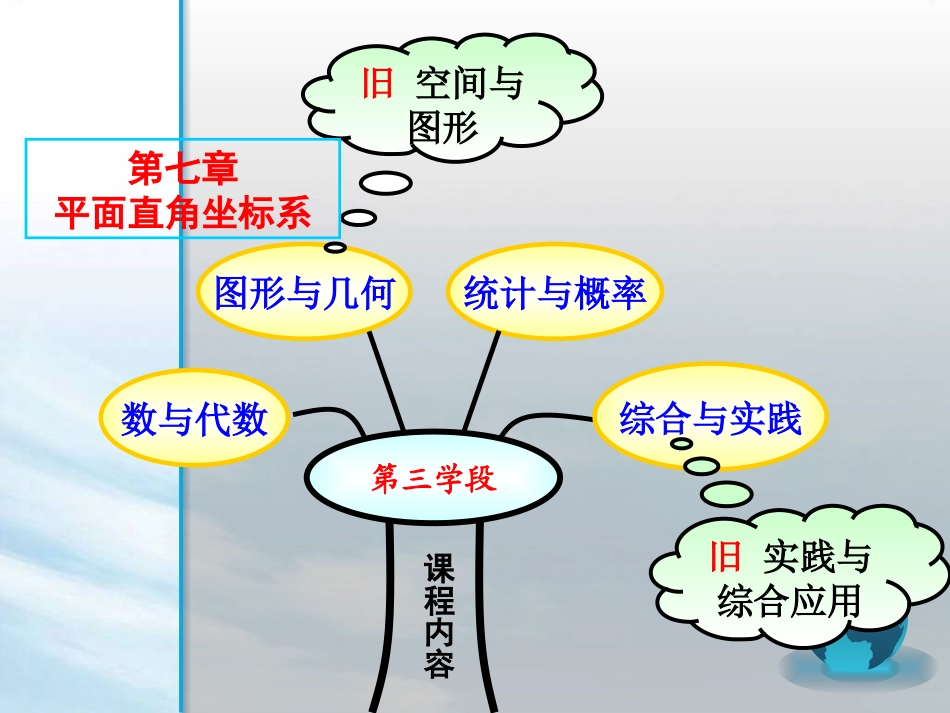 旧 空间与图形

第七章
平面直角坐标系

图形与几何

统计与概率

数与代数

综合与实践

第三学段

课程内容

旧 实践与综合应用